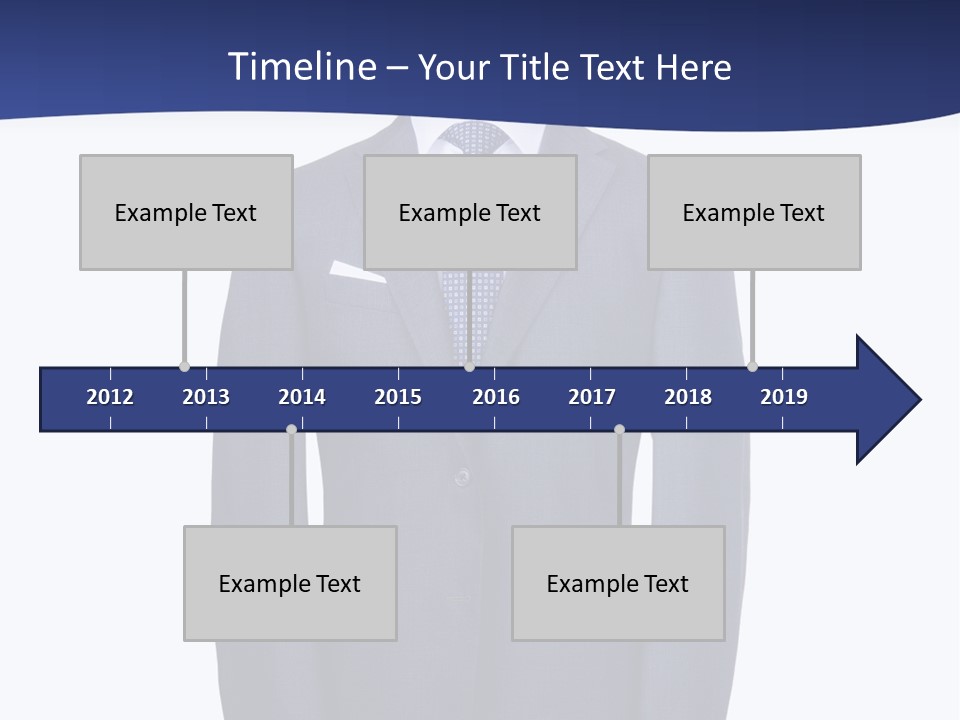 Timeline – Your Title Text Here

Example Text

Example Text

Example Text

2012 2013 2014 2015 2016 2017 2018 2019

Example Text

Example Text